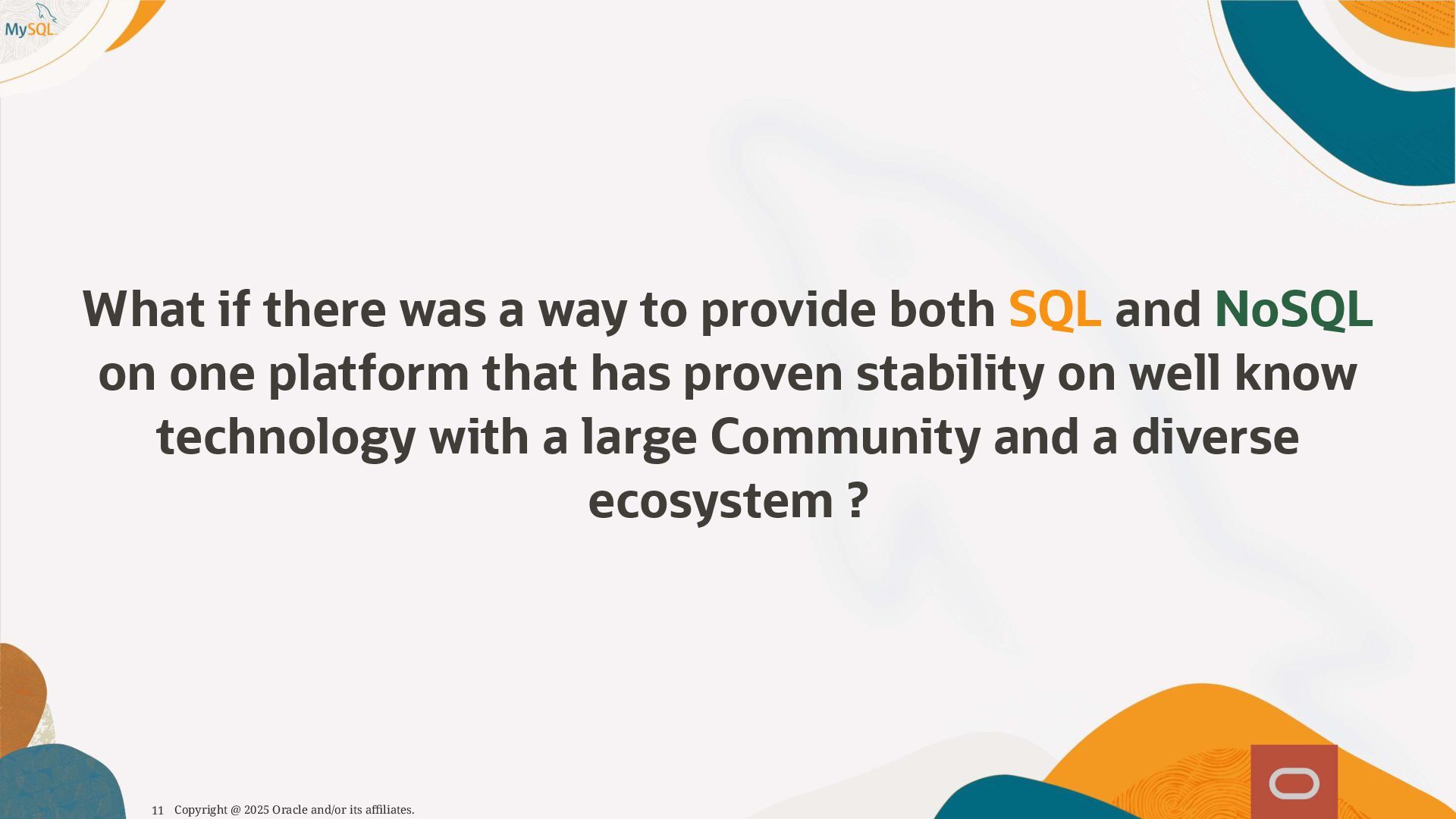 MySQL

What if there was a way to provide both SQL and NoSQL on one platform that has proven stability on well know technology with a large Community and a diverse ecosystem ?

11 Copyright @ 2025 Oracle and/or its affiliates.